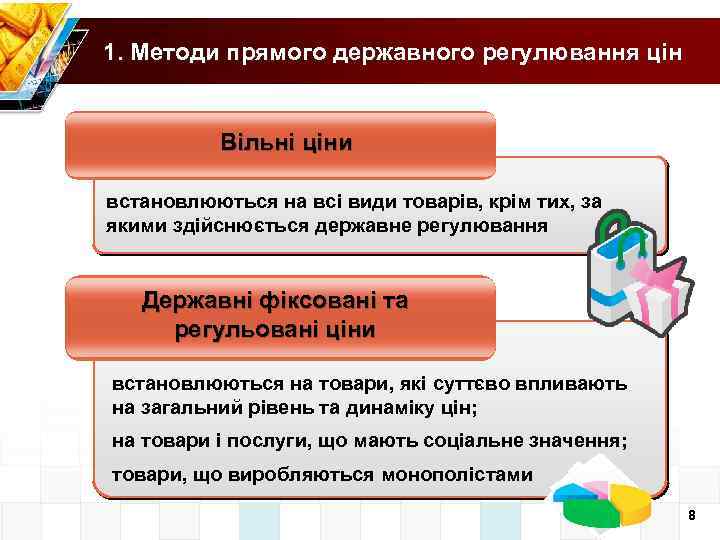 1. Методи прямого державного регулювання цін

Вільні ціни

встановлюються на всі види товарів, крім тих, за якими здійснюється державне регулювання

Державні фіксовані та регульовані ціни

встановлюються на товари, які суттєво впливають на загальний рівень та динаміку цін;

на товари і послуги, що мають соціальне значення;

товари, що виробляються монополістами

8